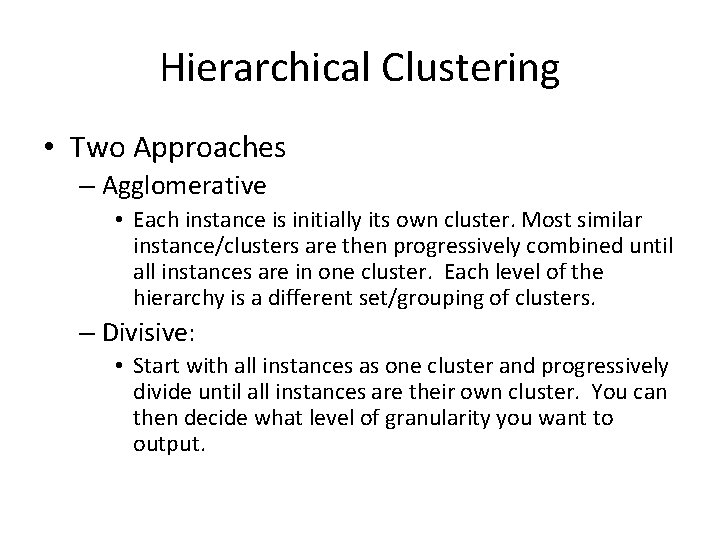 Hierarchical Clustering

• Two Approaches
– Agglomerative
• Each instance is initially its own cluster. Most similar instance/clusters are then progressively combined until all instances are in one cluster. Each level of the hierarchy is a different set/grouping of clusters.
– Divisive:
• Start with all instances as one cluster and progressively divide until all instances are their own cluster. You can then decide what level of granularity you want to output.